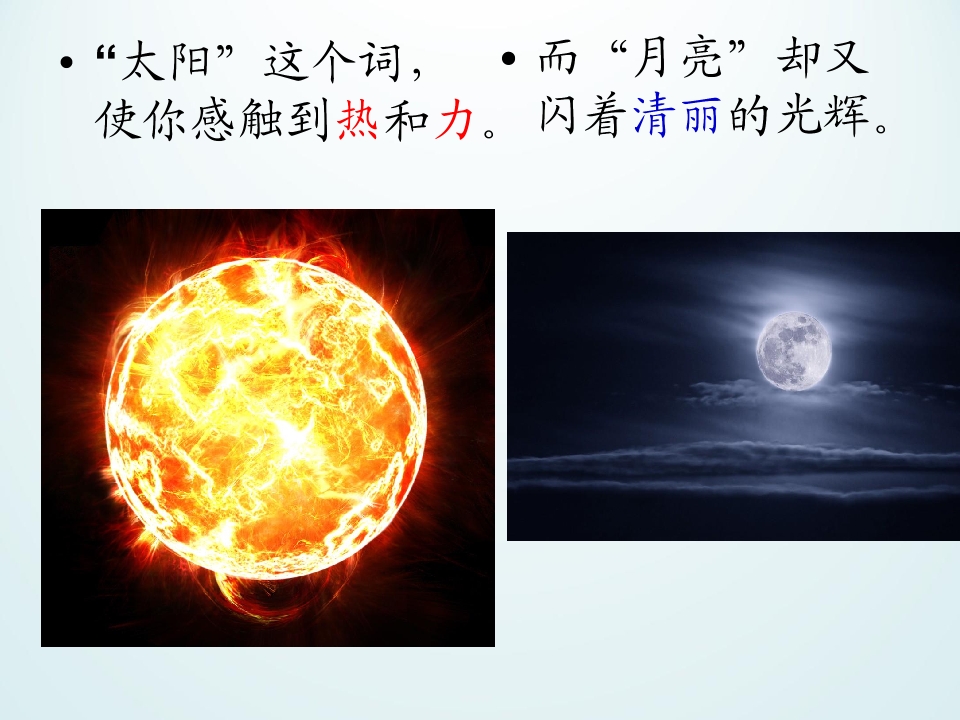 • “太阳”这个词，使你感触到热和力。

• 而“月亮”却又闪着清丽的光辉。